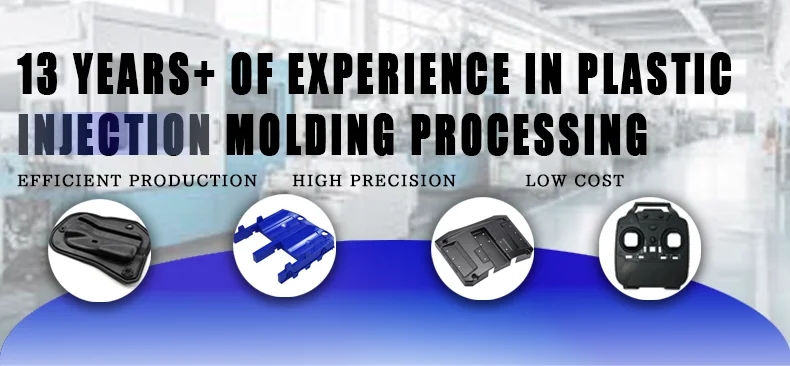 13 YEARS+ OF EXPERIENCE IN PLASTIC INJECTION MOLDING PROCESSING

EFFICIENT PRODUCTION HIGH PRECISION LOW COST